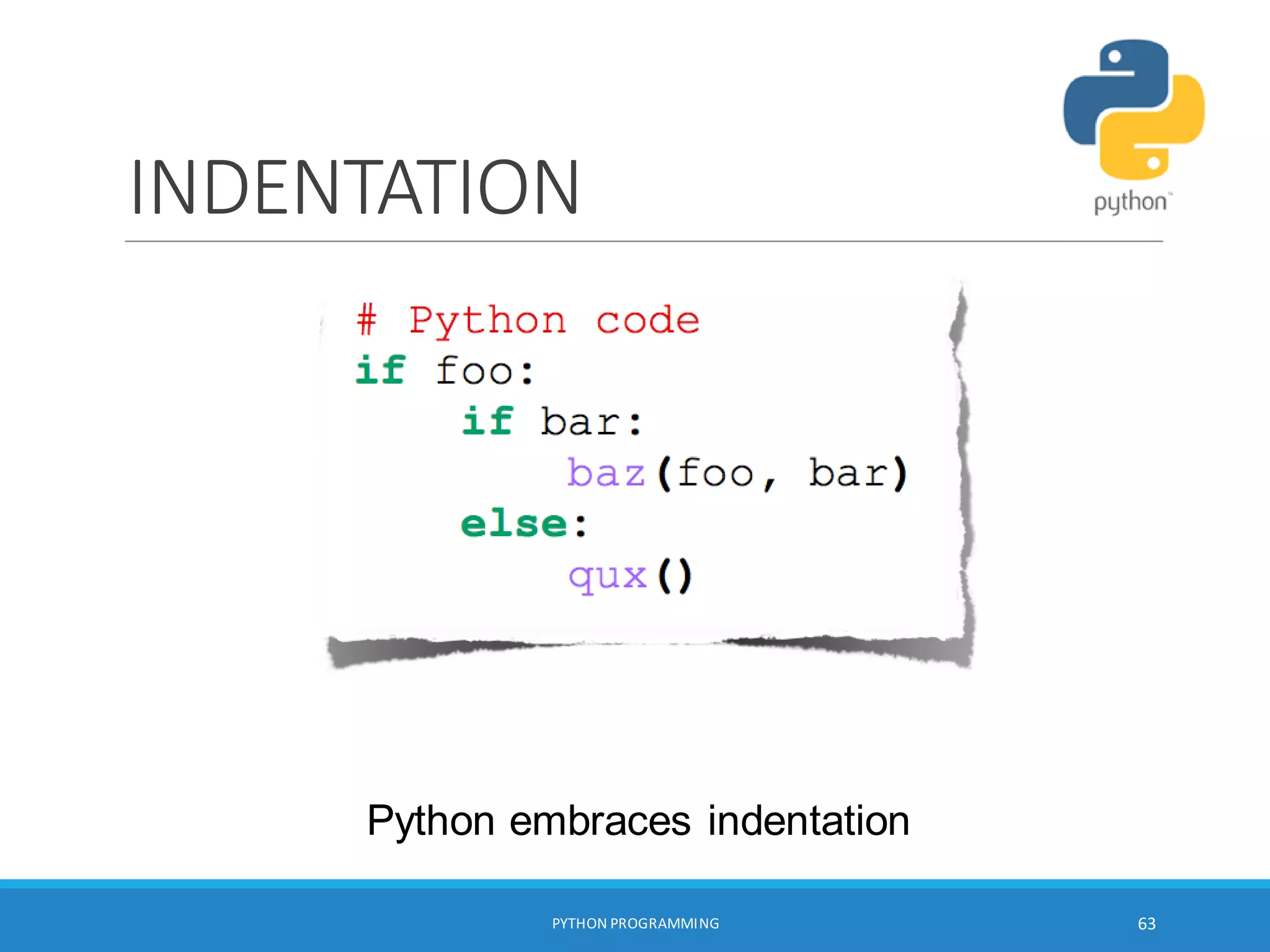 INDENTATION

python™

# Python code
if foo:
    if bar:
        baz(foo, bar)
    else:
        qux()

Python embraces indentation

PYTHON PROGRAMMING

63